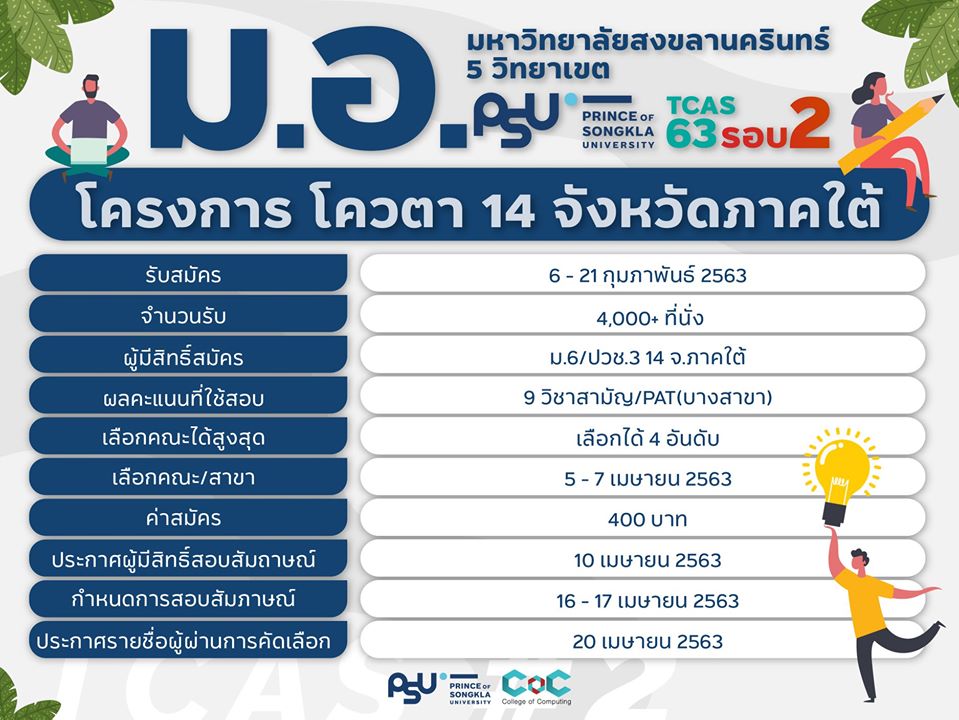 ม.อ.

มหาวิทยาลัยสงขลานครินทร์
5 วิทยาเขต

PSU PRINCE OF SONGKLA UNIVERSITY

TCAS 63 รอบ 2

โครงการ โควตา 14 จังหวัดภาคใต้

| | |
|---|---|
| รับสมัคร | 6 - 21 กุมภาพันธ์ 2563 |
| จำนวนรับ | 4,000+ ที่นั่ง |
| ผู้มีสิทธิ์สมัคร | ม.6/ปวช.3 14 จ.ภาคใต้ |
| ผลคะแนนที่ใช้สอบ | 9 วิชาสามัญ/PAT(บางสาขา) |
| เลือกคณะได้สูงสุด | เลือกได้ 4 อันดับ |
| เลือกคณะ/สาขา | 5 - 7 เมษายน 2563 |
| ค่าสมัคร | 400 บาท |
| ประกาศผู้มีสิทธิ์สอบสัมถาษณ์ | 10 เมษายน 2563 |
| กำหนดการสอบสัมภาษณ์ | 16 - 17 เมษายน 2563 |
| ประกาศรายชื่อผู้ผ่านการคัดเลือก | 20 เมษายน 2563 |

TCAS 2

PSU PRINCE OF SONGKLA UNIVERSITY

CoC College of Computing